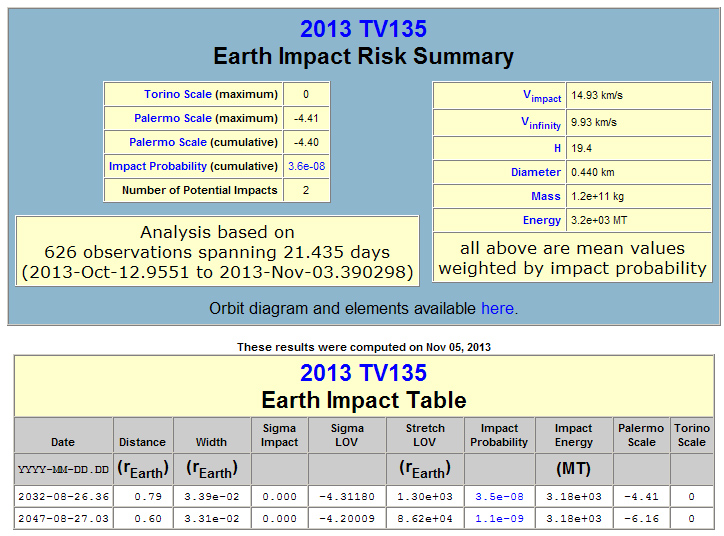 2013 TV135
Earth Impact Risk Summary

| Torino Scale (maximum) | 0 |
|---|---|
| Palermo Scale (maximum) | -4.41 |
| Palermo Scale (cumulative) | -4.40 |
| Impact Probability (cumulative) | 3.6e-08 |
| Number of Potential Impacts | 2 |

Analysis based on 626 observations spanning 21.435 days (2013-Oct-12.9551 to 2013-Nov-03.390298)

| $V_{impact}$ | 14.93 km/s |
|---|---|
| $V_{infinity}$ | 9.93 km/s |
| H | 19.4 |
| Diameter | 0.440 km |
| Mass | 1.2e+11 kg |
| Energy | 3.2e+03 MT |

all above are mean values weighted by impact probability

Orbit diagram and elements available here.

These results were computed on Nov 05, 2013

2013 TV135
Earth Impact Table

| Date | Distance | Width | Sigma Impact | Sigma LOV | Stretch LOV | Impact Probability | Impact Energy | Palermo Scale | Torino Scale |
|---|---|---|---|---|---|---|---|---|---|
| YYYY-MM-DD.DD | ($r_{Earth}$) | ($r_{Earth}$) | | | ($r_{Earth}$) | | (MT) | | |
| 2032-08-26.36 | 0.79 | 3.39e-02 | 0.000 | -4.31180 | 1.30e+03 | 3.5e-08 | 3.18e+03 | -4.41 | 0 |
| 2047-08-27.03 | 0.60 | 3.31e-02 | 0.000 | -4.20009 | 8.62e+04 | 1.1e-09 | 3.18e+03 | -6.16 | 0 |